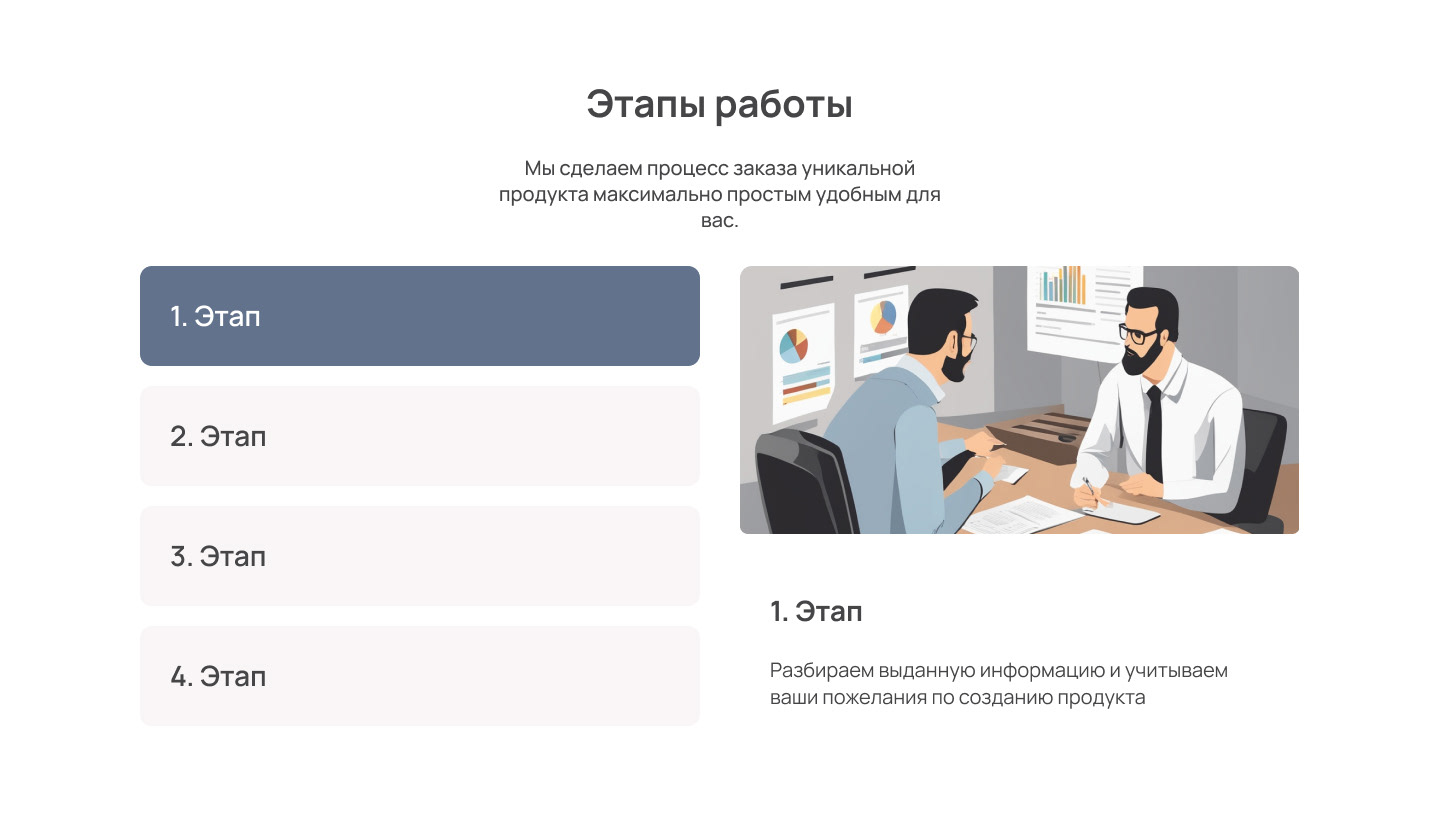 Этапы работы

Мы сделаем процесс заказа уникальной продукта максимально простым удобным для вас.

1. Этап

2. Этап

3. Этап

4. Этап

1. Этап

Разбираем выданную информацию и учитываем ваши пожелания по созданию продукта